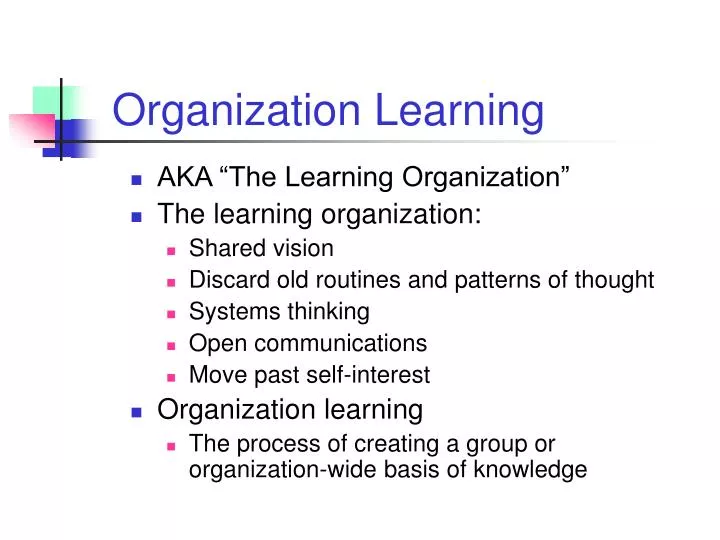 Organization Learning

- AKA “The Learning Organization”
- The learning organization:
  - Shared vision
  - Discard old routines and patterns of thought
  - Systems thinking
  - Open communications
  - Move past self-interest
- Organization learning
  - The process of creating a group or organization-wide basis of knowledge